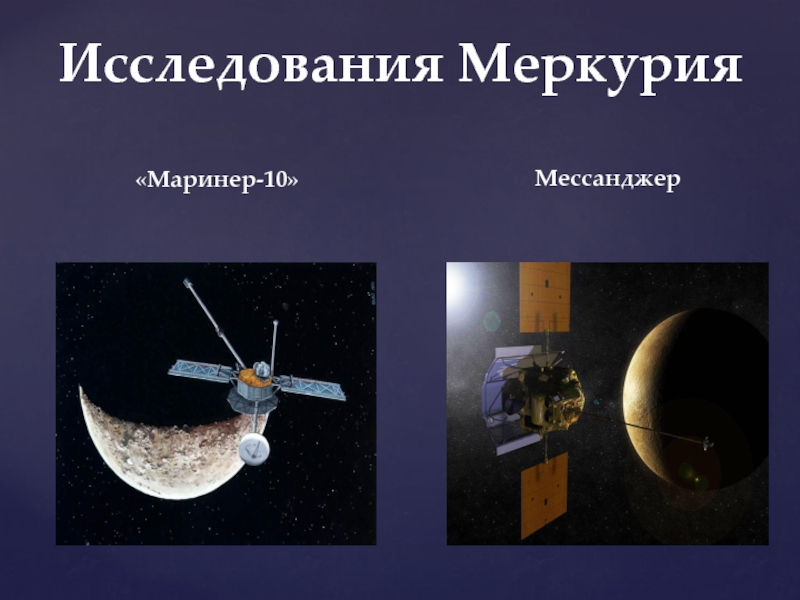 Исследования Меркурия

«Маринер-10»

Мессанджер